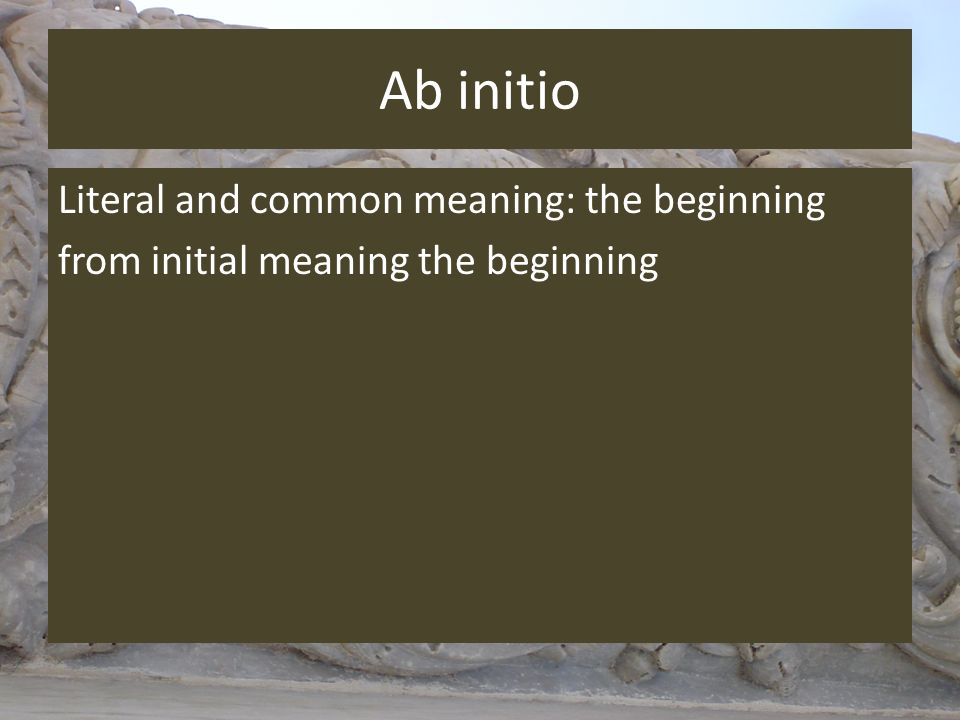 Ab initio

Literal and common meaning: the beginning from initial meaning the beginning